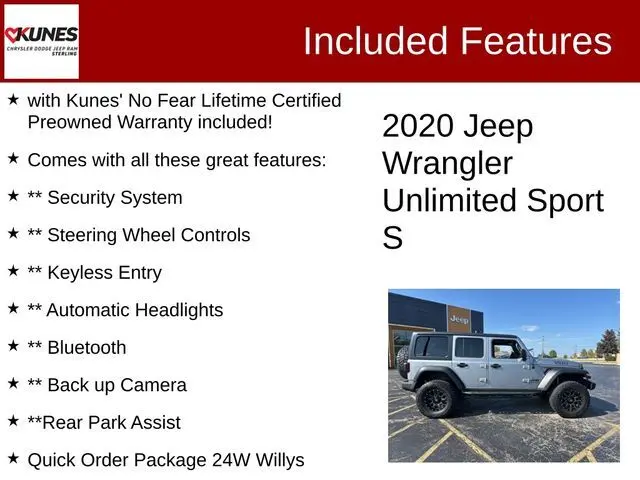 KUNES
CHRYSLER DODGE JEEP RAM
STERLING

Included Features

★ with Kunes' No Fear Lifetime Certified Preowned Warranty included!

★ Comes with all these great features:

★ ** Security System

★ ** Steering Wheel Controls

★ ** Keyless Entry

★ ** Automatic Headlights

★ ** Bluetooth

★ ** Back up Camera

★ **Rear Park Assist

★ Quick Order Package 24W Willys

2020 Jeep Wrangler Unlimited Sport S

Jeep